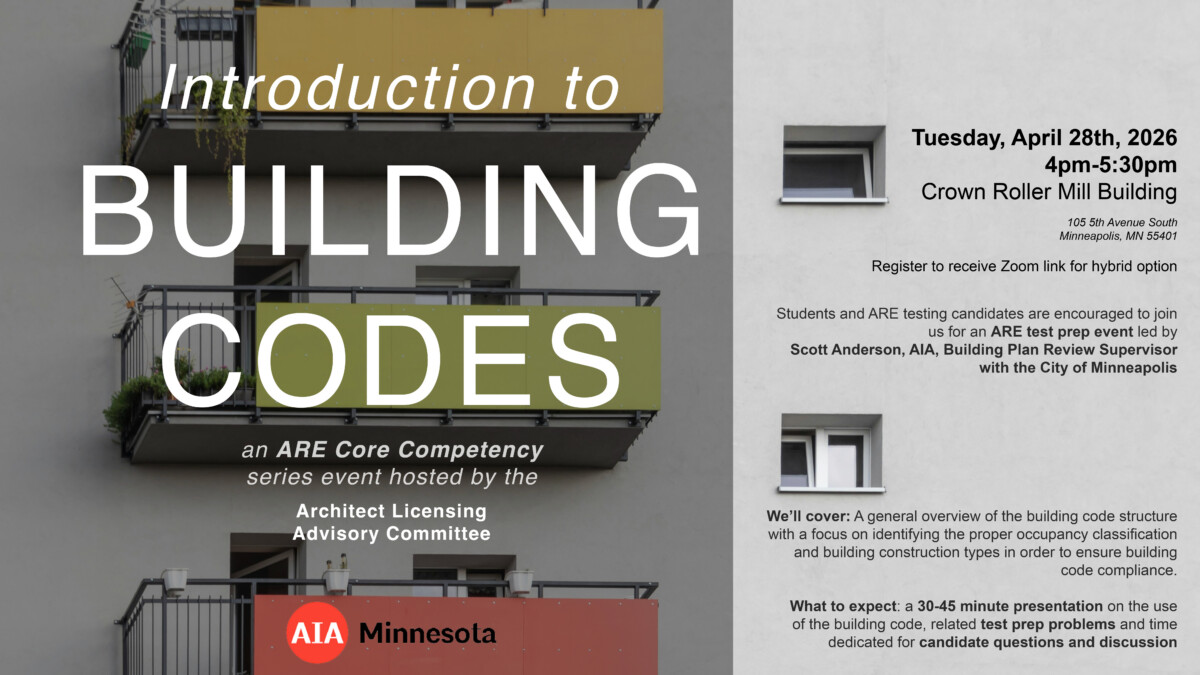 Introduction to
BUILDING
CODES

an ARE Core Competency series event hosted by the
Architect Licensing Advisory Committee

AIA Minnesota

Tuesday, April 28th, 2026
4pm-5:30pm
Crown Roller Mill Building

105 5th Avenue South
Minneapolis, MN 55401

Register to receive Zoom link for hybrid option

Students and ARE testing candidates are encouraged to join us for an ARE test prep event led by Scott Anderson, AIA, Building Plan Review Supervisor with the City of Minneapolis

We'll cover: A general overview of the building code structure with a focus on identifying the proper occupancy classification and building construction types in order to ensure building code compliance.

What to expect: a 30-45 minute presentation on the use of the building code, related test prep problems and time dedicated for candidate questions and discussion